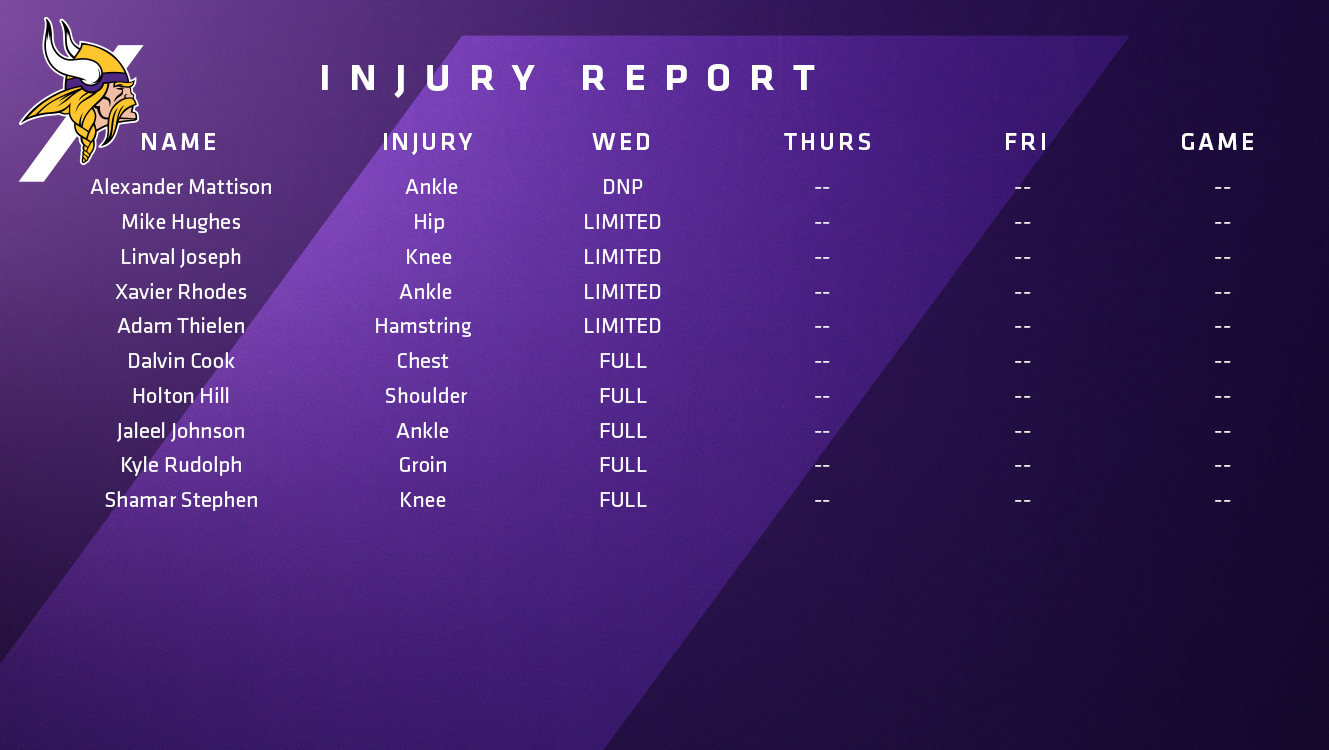 INJURY REPORT

| NAME | INJURY | WED | THURS | FRI | GAME |
|---|---|---|---|---|---|
| Alexander Mattison | Ankle | DNP | -- | -- | -- |
| Mike Hughes | Hip | LIMITED | -- | -- | -- |
| Linval Joseph | Knee | LIMITED | -- | -- | -- |
| Xavier Rhodes | Ankle | LIMITED | -- | -- | -- |
| Adam Thielen | Hamstring | LIMITED | -- | -- | -- |
| Dalvin Cook | Chest | FULL | -- | -- | -- |
| Holton Hill | Shoulder | FULL | -- | -- | -- |
| Jaleel Johnson | Ankle | FULL | -- | -- | -- |
| Kyle Rudolph | Groin | FULL | -- | -- | -- |
| Shamar Stephen | Knee | FULL | -- | -- | -- |